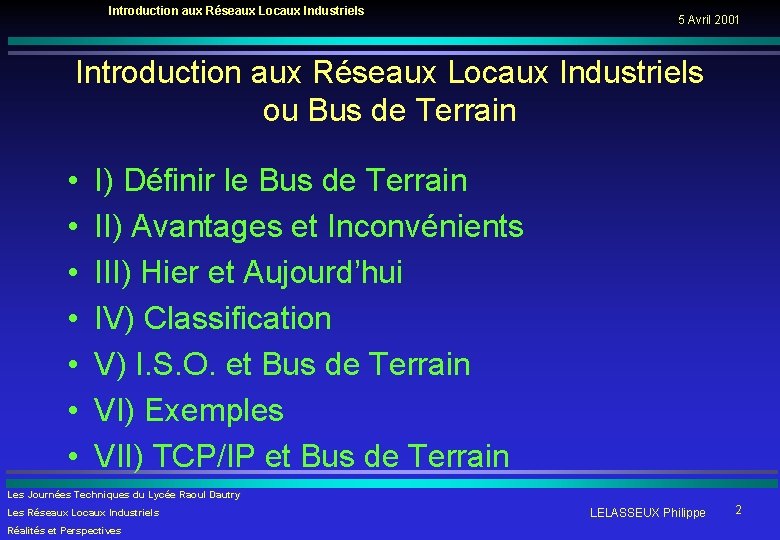 Introduction aux Réseaux Locaux Industriels

5 Avril 2001

Introduction aux Réseaux Locaux Industriels ou Bus de Terrain

• I) Définir le Bus de Terrain
• II) Avantages et Inconvénients
• III) Hier et Aujourd'hui
• IV) Classification
• V) I.S.O. et Bus de Terrain
• VI) Exemples
• VII) TCP/IP et Bus de Terrain

Les Journées Techniques du Lycée Raoul Dautry
Les Réseaux Locaux Industriels
Réalités et Perspectives

LELASSEUX Philippe

2